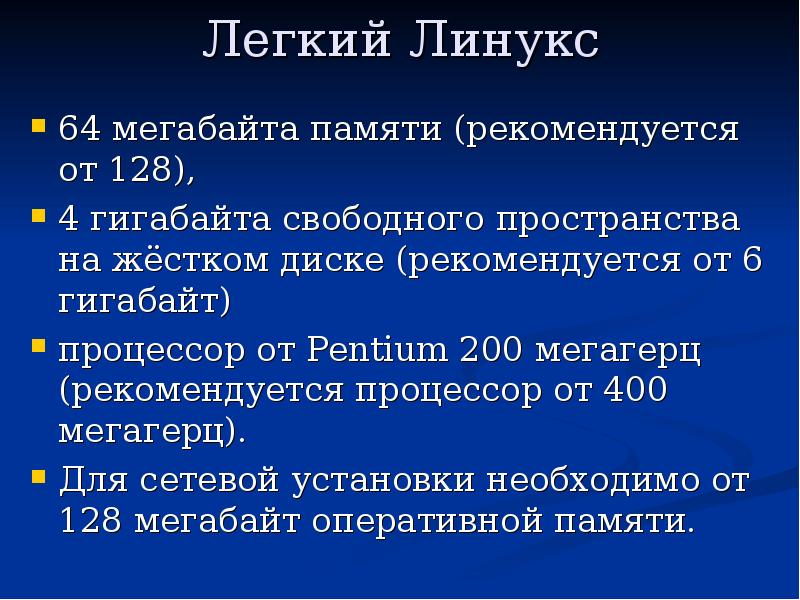 Легкий Линукс

- 64 мегабайта памяти (рекомендуется от 128),
- 4 гигабайта свободного пространства на жёстком диске (рекомендуется от 6 гигабайт)
- процессор от Pentium 200 мегагерц (рекомендуется процессор от 400 мегагерц).
- Для сетевой установки необходимо от 128 мегабайт оперативной памяти.